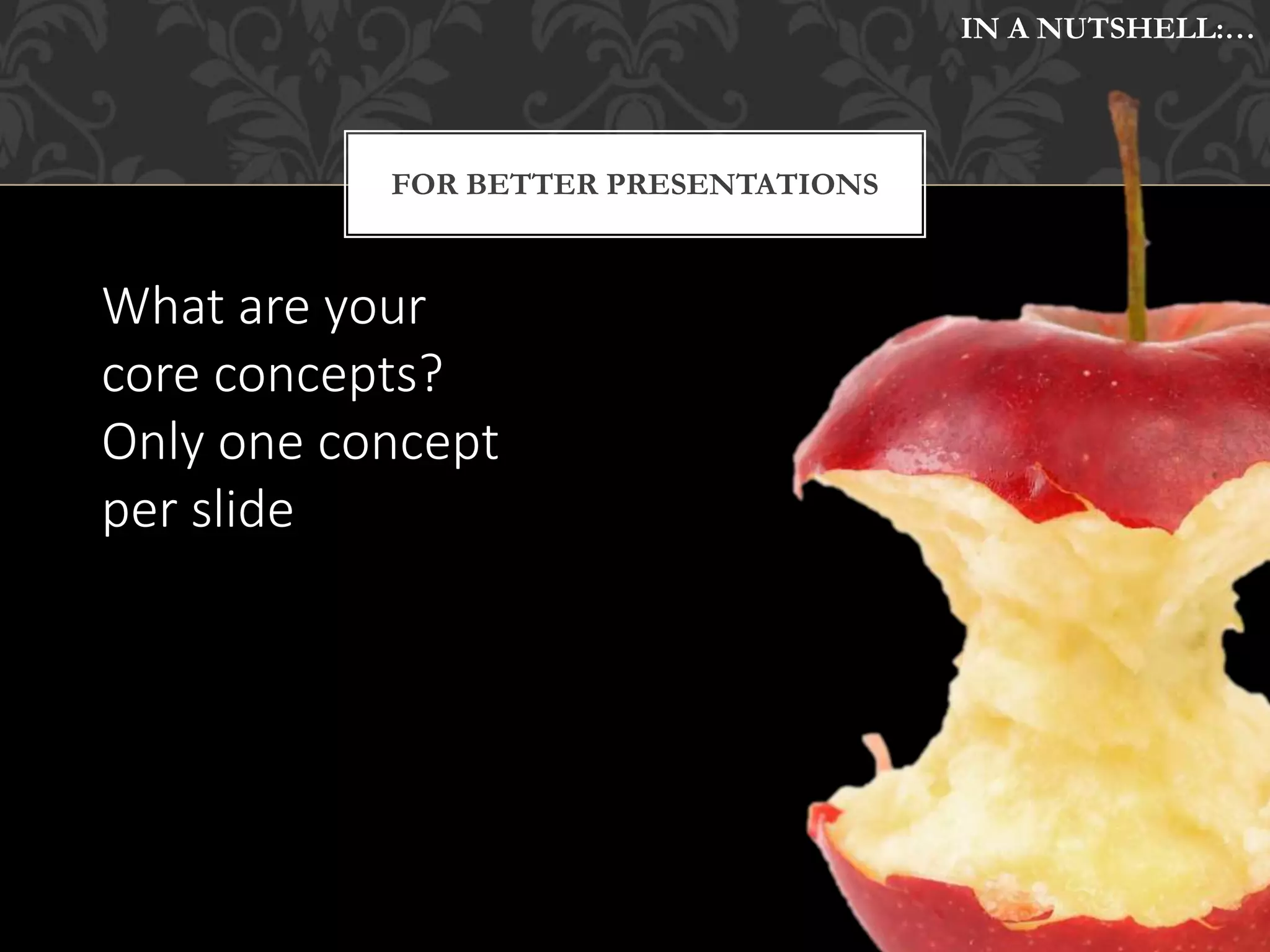 IN A NUTSHELL:…

FOR BETTER PRESENTATIONS

What are your core concepts?
Only one concept per slide